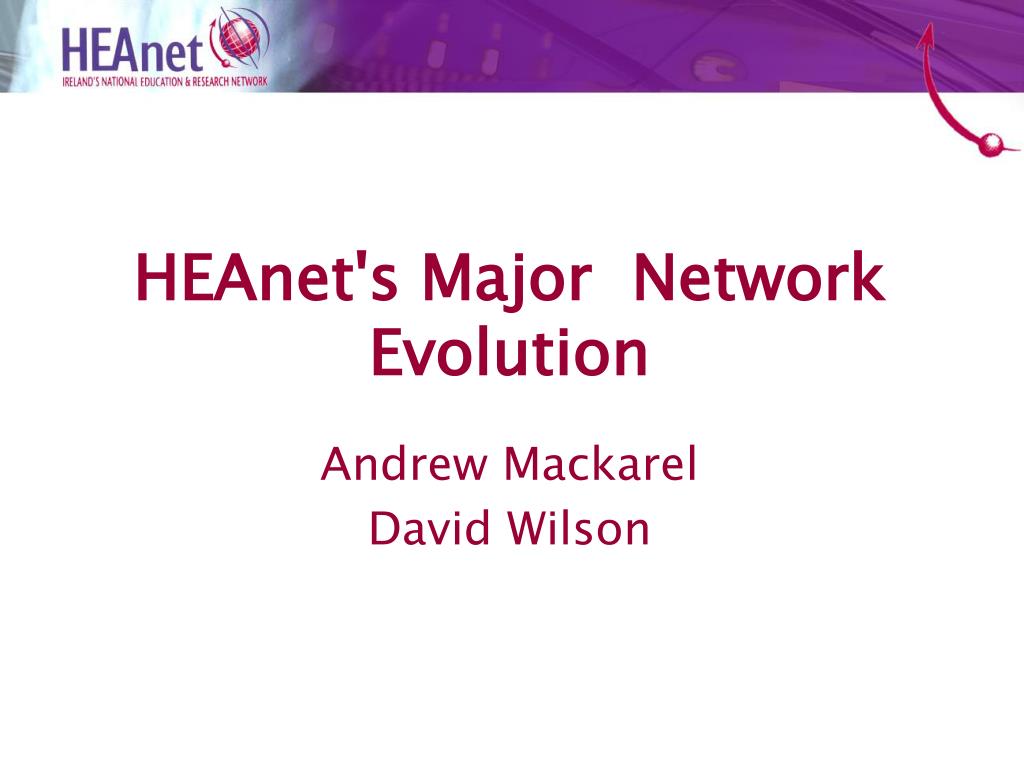 HEAnet
IRELAND'S NATIONAL EDUCATION & RESEARCH NETWORK

HEAnet's Major Network Evolution

Andrew Mackarel
David Wilson